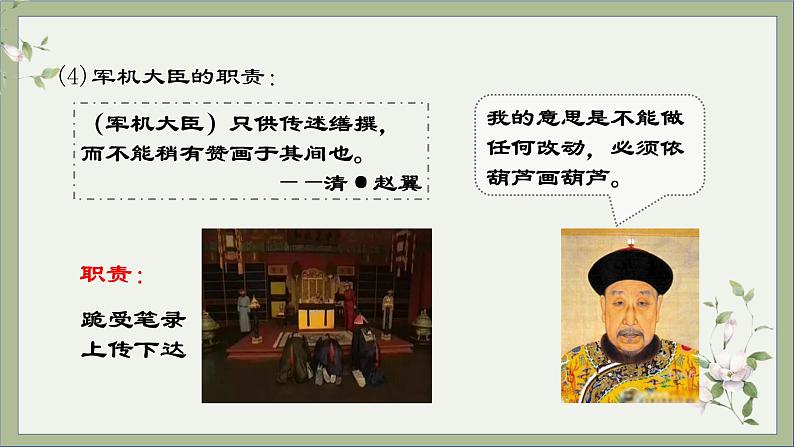 ⑷ 军机大臣的职责：

（军机大臣）只供传述缮撰，而不能稍有赞画于其间也。

——清●赵翼

我的意思是不能做任何改动，必须依葫芦画葫芦。

职责：

跪受笔录
上传下达